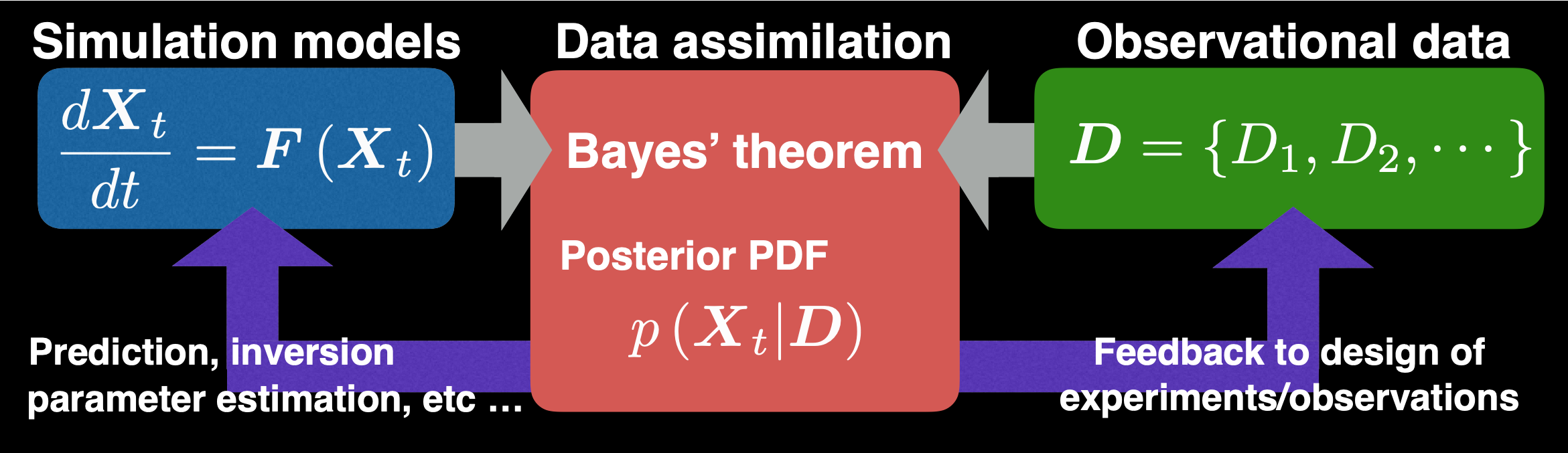 Simulation models

$\frac{d\boldsymbol{X}_t}{dt} = \boldsymbol{F}(\boldsymbol{X}_t)$

Data assimilation

Bayes' theorem

Posterior PDF

$p(\boldsymbol{X}_t|\boldsymbol{D})$

Observational data

$\boldsymbol{D} = \{D_1, D_2, \cdots\}$

Prediction, inversion parameter estimation, etc …

Feedback to design of experiments/observations